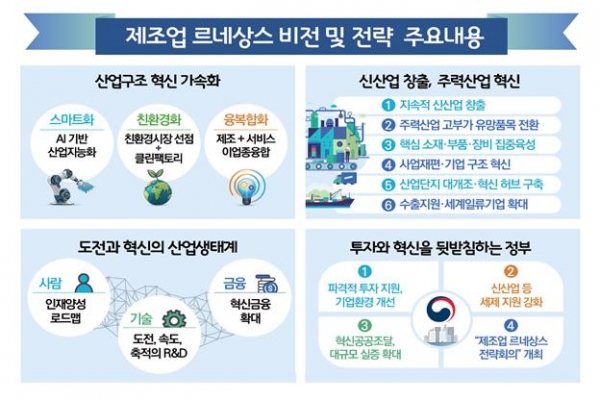 제조업 르네상스 비전 및 전략 주요내용

산업구조 혁신 가속화

스마트화
AI 기반 산업지능화

친환경화
친환경시장 선점 + 클린팩토리

융복합화
제조 + 서비스 이업종융합

신산업 창출, 주력산업 혁신

① 지속적 신산업 창출
② 주력산업 고부가 유망품목 전환
③ 핵심 소재·부품·장비 집중육성
④ 사업재편·기업 구조 혁신
⑤ 산업단지 대개조·혁신 허브 구축
⑥ 수출지원·세계일류기업 확대

도전과 혁신의 산업생태계

사람
인재양성 로드맵

기술
도전, 속도, 축적의 R&D

금융
혁신금융 확대

투자와 혁신을 뒷받침하는 정부

①
파격적 투자 지원, 기업환경 개선

②
신산업 등 세제 지원 강화

③
혁신공공조달, 대규모 실증 확대

④
"제조업 르네상스 전략회의" 개최